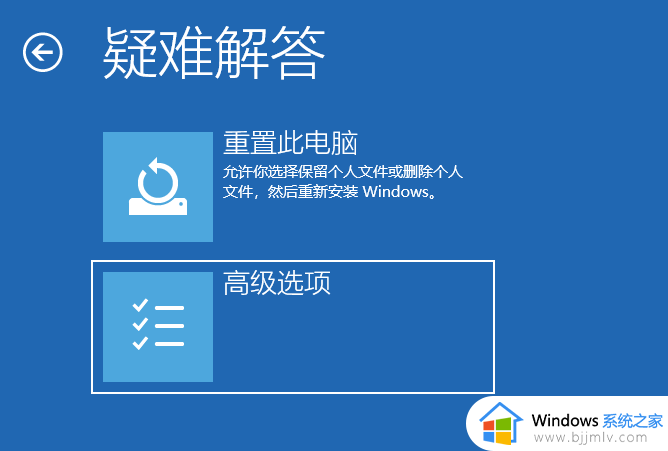 疑难解答

重置此电脑

允许你选择保留个人文件或删除个人文件，然后重新安装 Windows。

高级选项

Windows 系统之家
www.bjjmlv.com